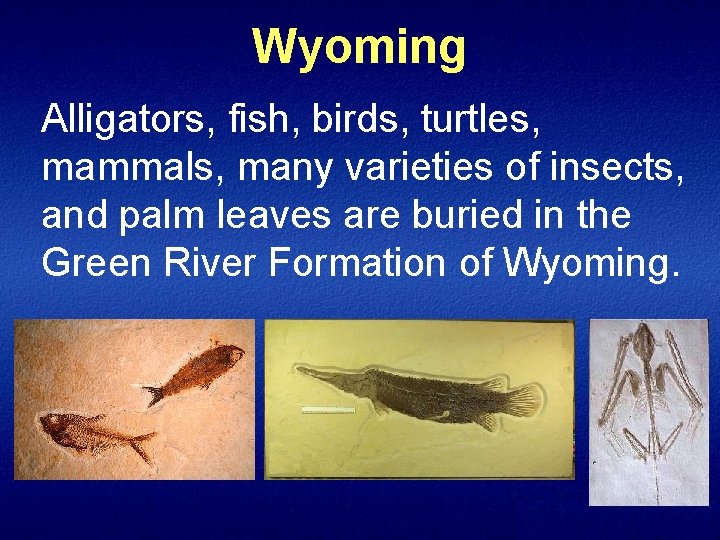 Wyoming

Alligators, fish, birds, turtles, mammals, many varieties of insects, and palm leaves are buried in the Green River Formation of Wyoming.